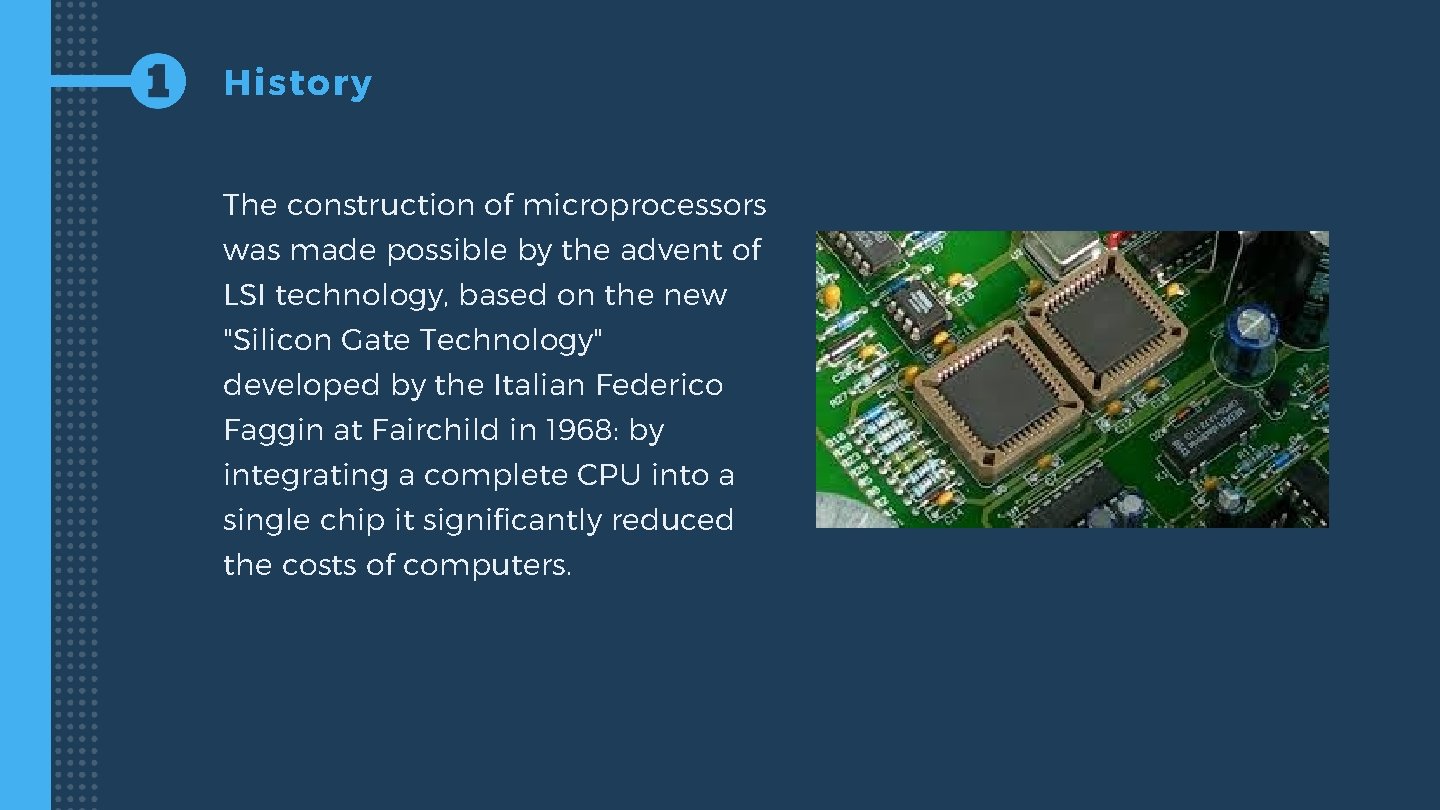 1 History

The construction of microprocessors was made possible by the advent of LSI technology, based on the new "Silicon Gate Technology" developed by the Italian Federico Faggin at Fairchild in 1968: by integrating a complete CPU into a single chip it significantly reduced the costs of computers.